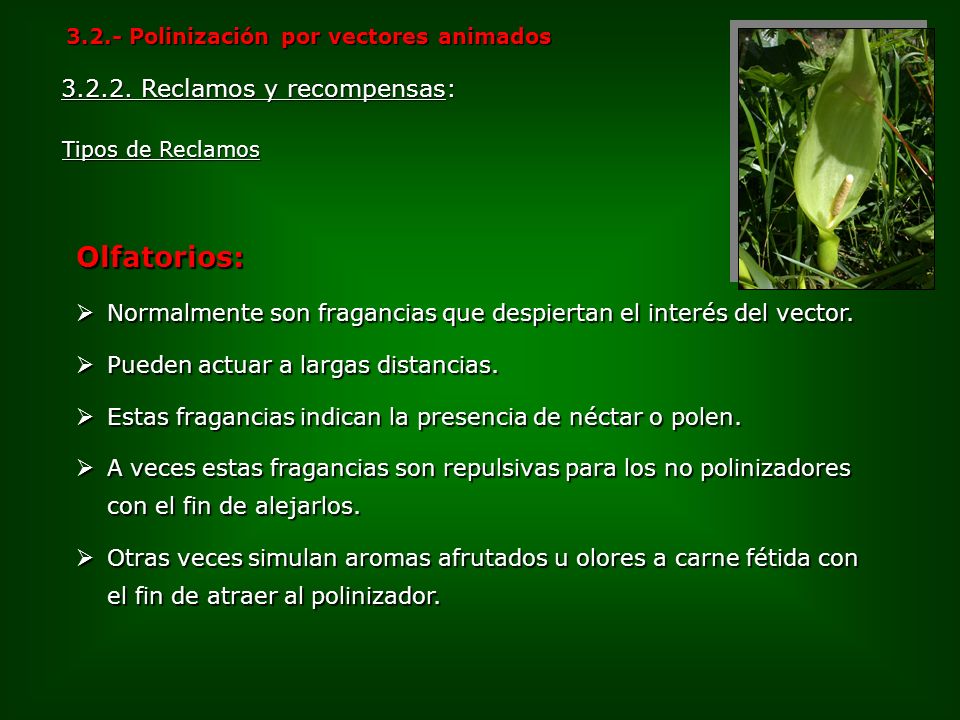 3.2.- Polinización por vectores animados

3.2.2. Reclamos y recompensas:

Tipos de Reclamos

Olfatorios:

➢ Normalmente son fragancias que despiertan el interés del vector.

➢ Pueden actuar a largas distancias.

➢ Estas fragancias indican la presencia de néctar o polen.

➢ A veces estas fragancias son repulsivas para los no polinizadores con el fin de alejarlos.

➢ Otras veces simulan aromas afrutados u olores a carne fétida con el fin de atraer al polinizador.